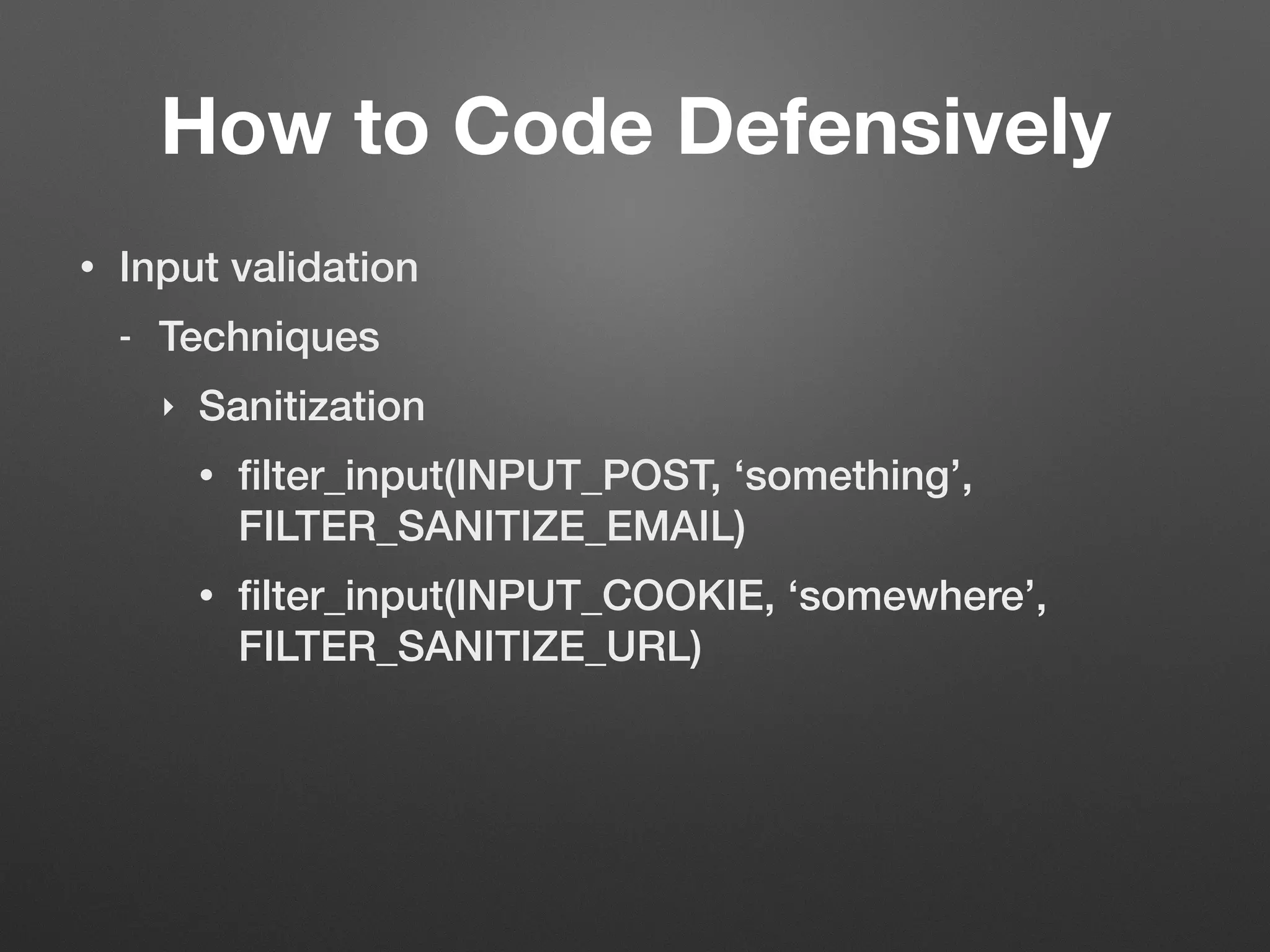 How to Code Defensively

• Input validation

- Techniques

‣ Sanitization

• filter_input(INPUT_POST, ‘something’, FILTER_SANITIZE_EMAIL)

• filter_input(INPUT_COOKIE, ‘somewhere’, FILTER_SANITIZE_URL)